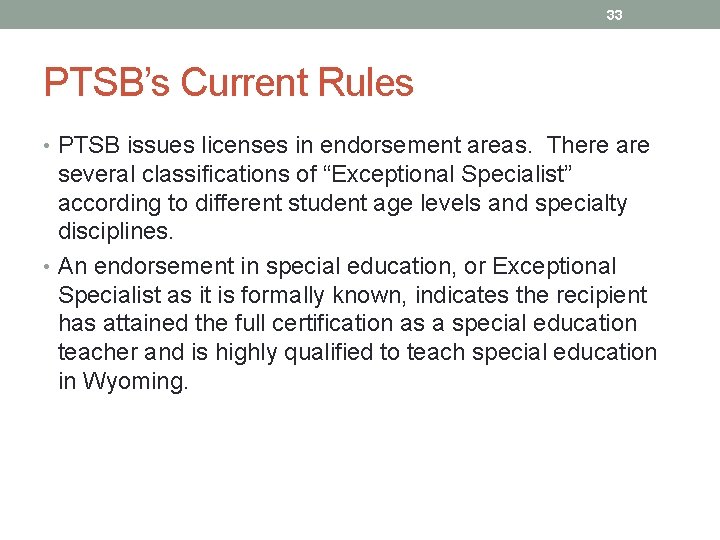 33

PTSB's Current Rules

• PTSB issues licenses in endorsement areas. There are several classifications of "Exceptional Specialist" according to different student age levels and specialty disciplines.

• An endorsement in special education, or Exceptional Specialist as it is formally known, indicates the recipient has attained the full certification as a special education teacher and is highly qualified to teach special education in Wyoming.